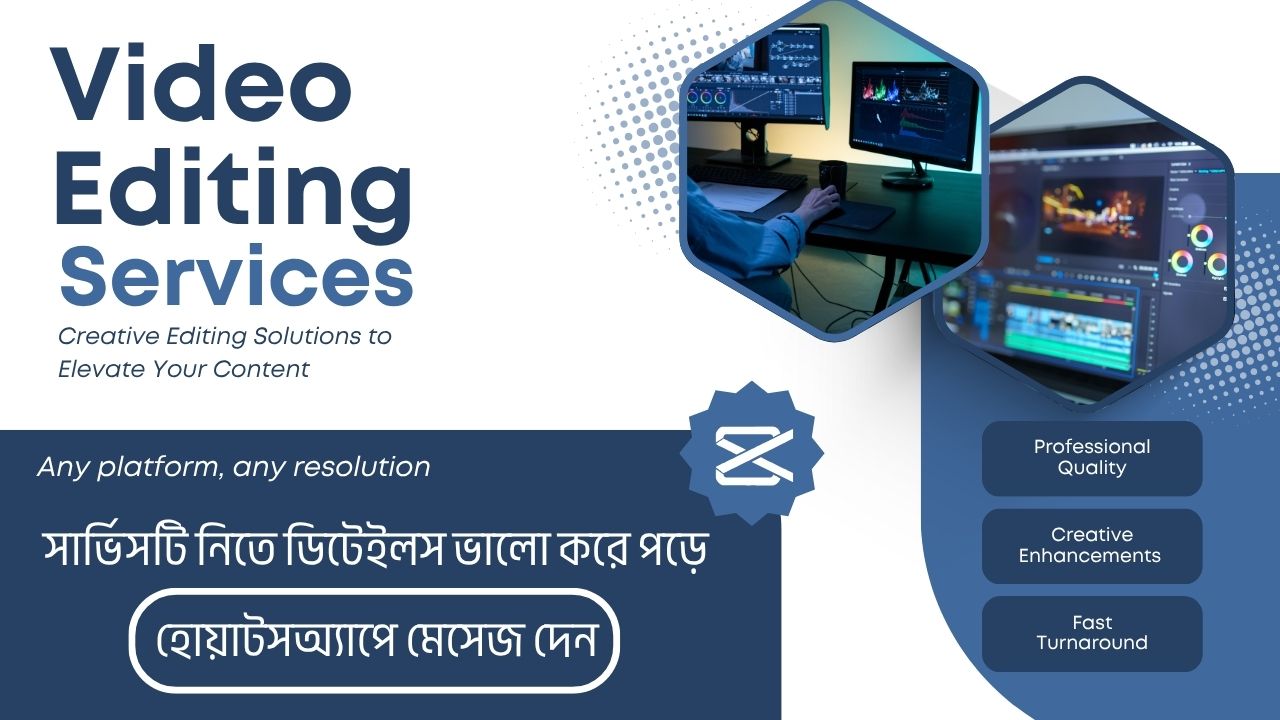 Video Editing Services

Creative Editing Solutions to Elevate Your Content

Any platform, any resolution

সার্ভিসটি নিতে ডিটেইলস ভালো করে পড়ে

হোয়াটসঅ্যাপে মেসেজ দেন

Professional Quality

Creative Enhancements

Fast Turnaround